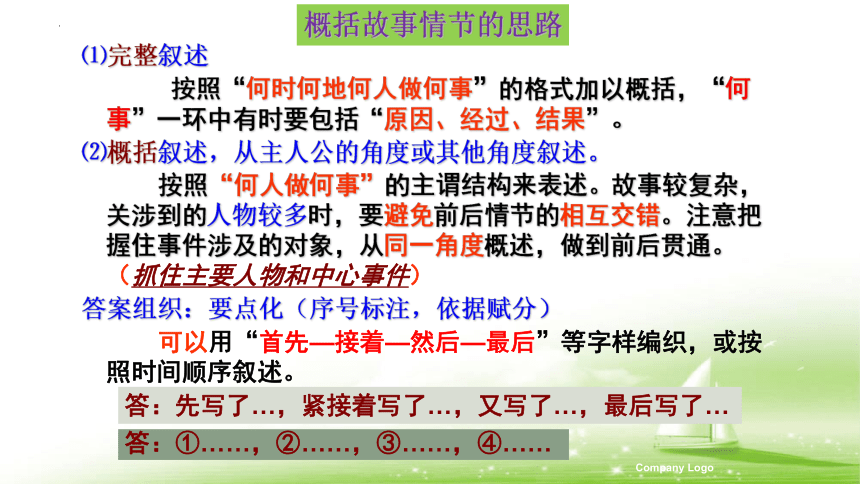 概括故事情节的思路

(1)完整叙述

按照“何时何地何人做何事”的格式加以概括，“何事”一环中有时要包括“原因、经过、结果”。

(2)概括叙述，从主人公的角度或其他角度叙述。

按照“何人做何事”的主谓结构来表述。故事较复杂，关涉到的人物较多时，要避免前后情节的相互交错。注意把握住事件涉及的对象，从同一角度概述，做到前后贯通。

（抓住主要人物和中心事件）

答案组织：要点化（序号标注，依据赋分）

可以用“首先—接着—然后—最后”等字样编织，或按照时间顺序叙述。

答：先写了…，紧接着写了…，又写了…，最后写了…

答：①……，②……，③……，④……

Company Logo